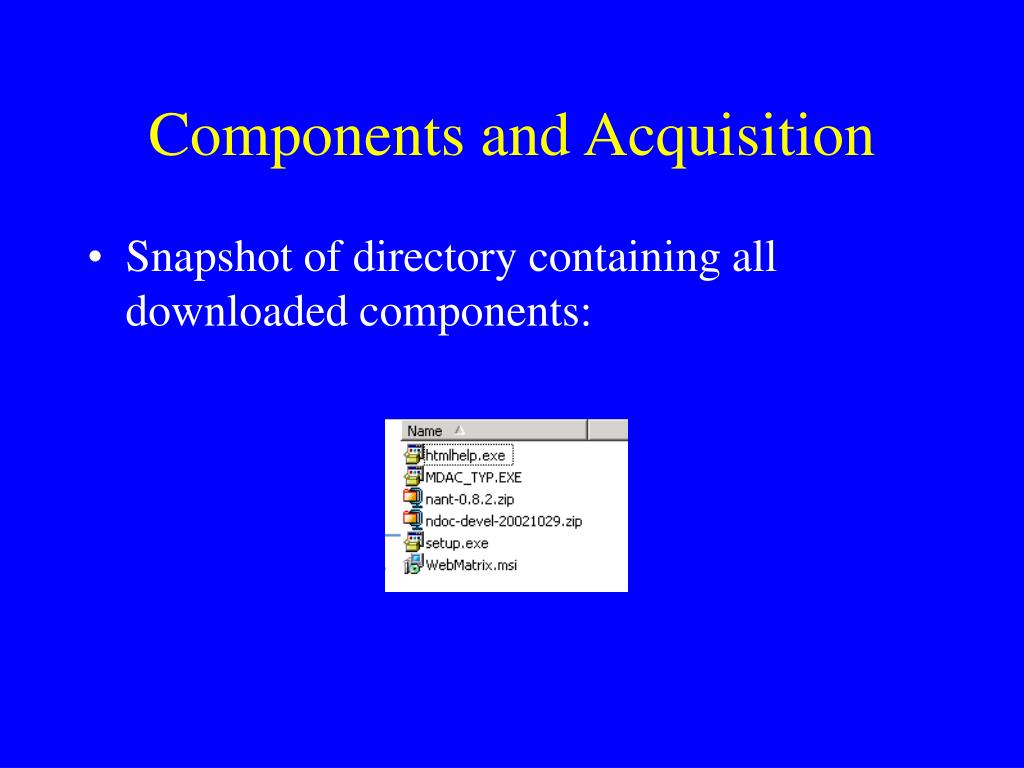 Components and Acquisition

• Snapshot of directory containing all downloaded components:

Name
htmlhelp.exe
MDAC_TYP.EXE
nant-0.8.2.zip
ndoc-devel-20021029.zip
setup.exe
WebMatrix.msi